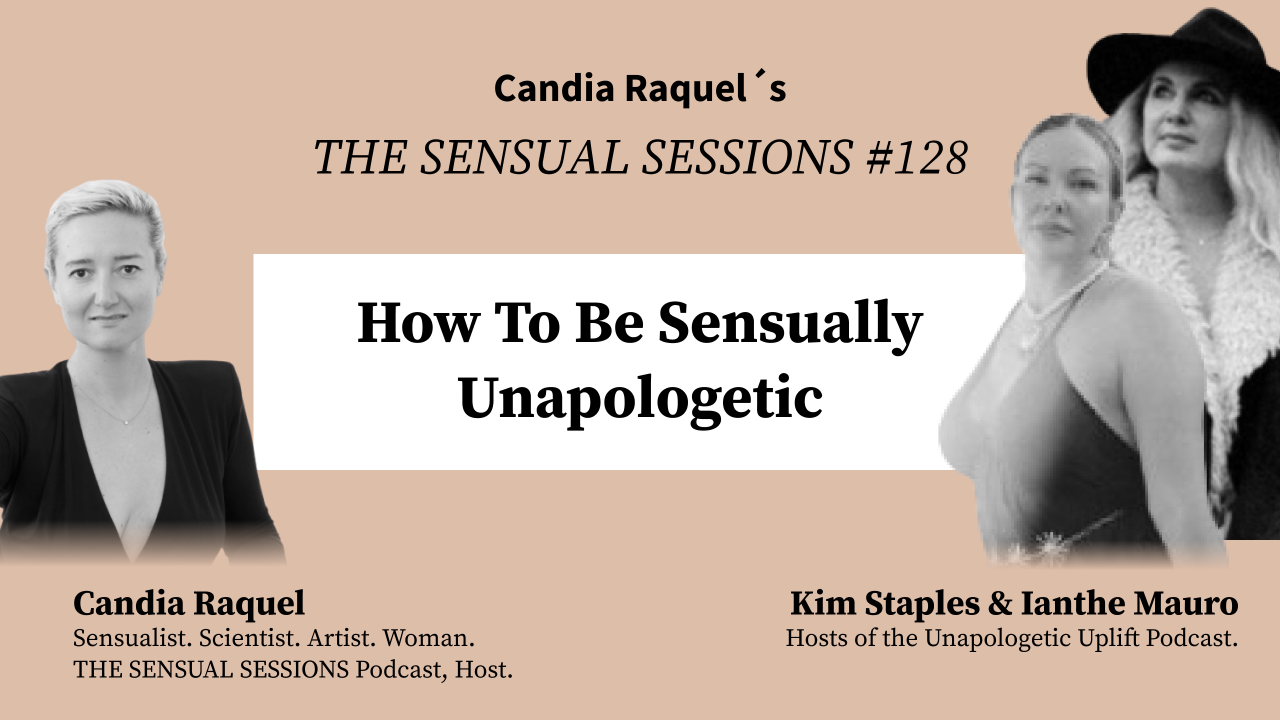 Candia Raquel´s

THE SENSUAL SESSIONS #128

How To Be Sensually Unapologetic

Candia Raquel
Sensualist. Scientist. Artist. Woman.
THE SENSUAL SESSIONS Podcast, Host.

Kim Staples & Ianthe Mauro
Hosts of the Unapologetic Uplift Podcast.